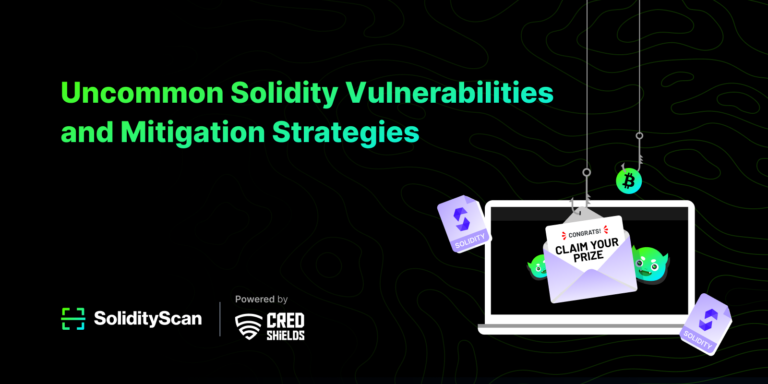 Uncommon Solidity Vulnerabilities and Mitigation Strategies

SOLIDITY

CONGRATS!
CLAIM YOUR PRIZE

SOLIDITY

SolidityScan

Powered by
CRED SHIELDS